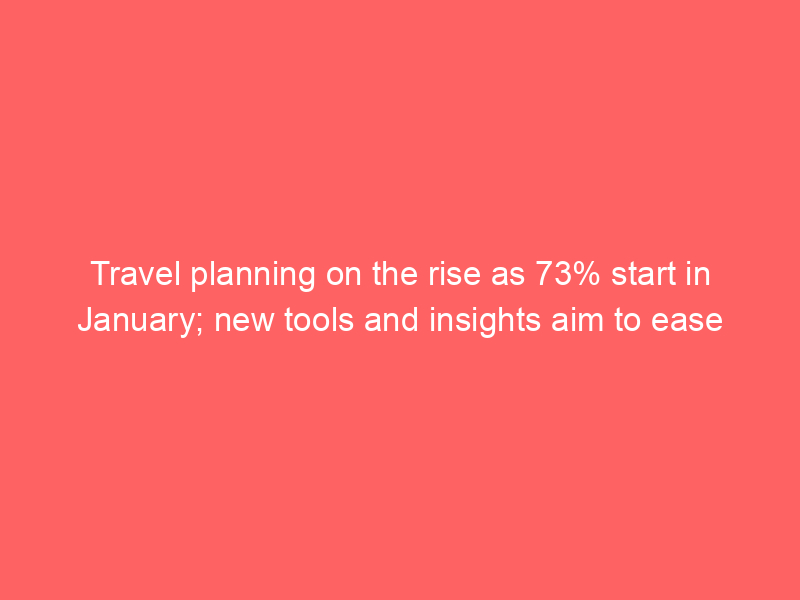 Travel planning on the rise as 73% start in January; new tools and insights aim to ease